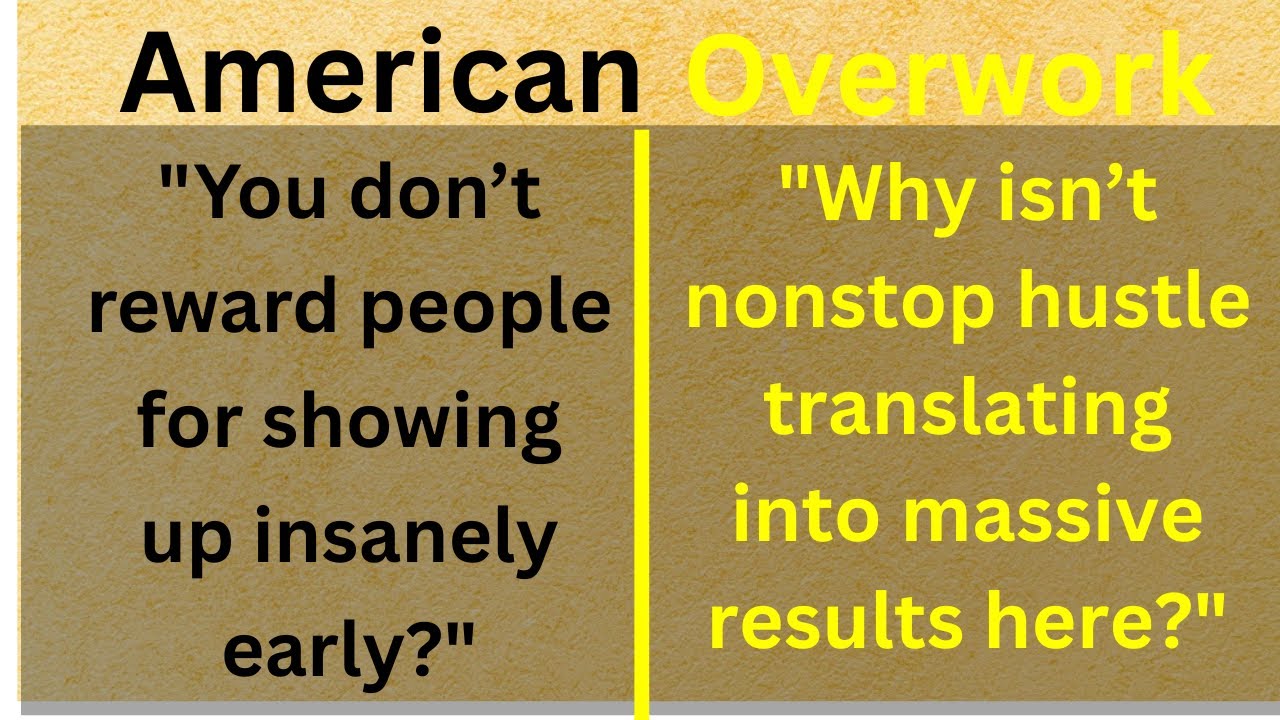 American Overwork

"You don’t reward people for showing up insanely early?"

"Why isn’t nonstop hustle translating into massive results here?"